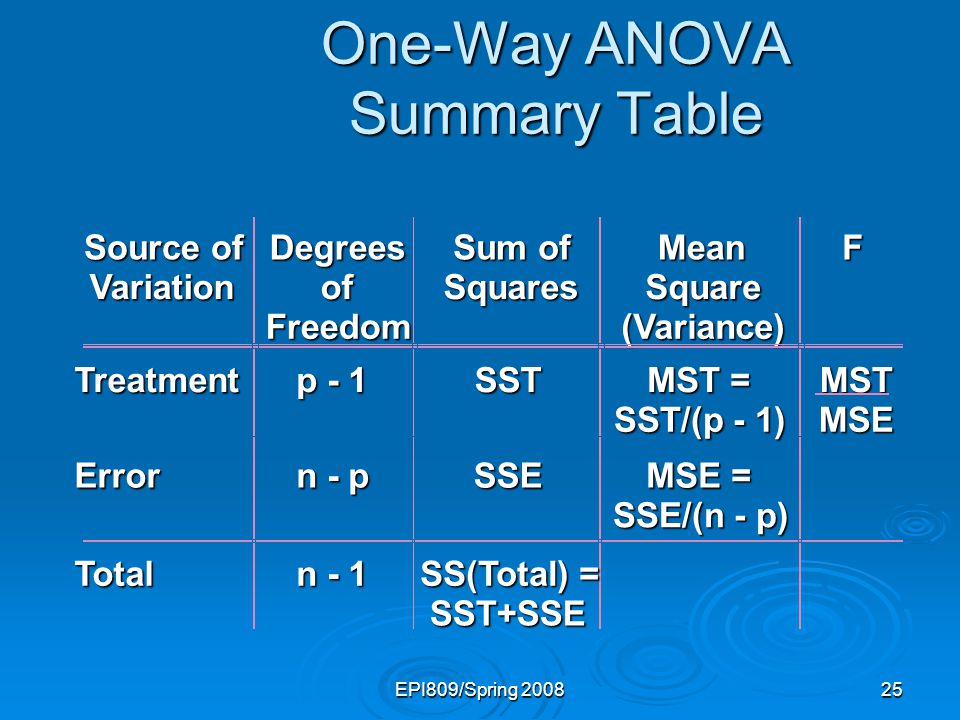 One-Way ANOVA Summary Table

| Source of Variation | Degrees of Freedom | Sum of Squares | Mean Square (Variance) | F |
|---|---|---|---|---|
| Treatment | p - 1 | SST | MST = SST/(p - 1) | $\frac{MST}{MSE}$ |
| Error | n - p | SSE | MSE = SSE/(n - p) | |
| Total | n - 1 | SS(Total) = SST+SSE | | |

EPI809/Spring 2008

25